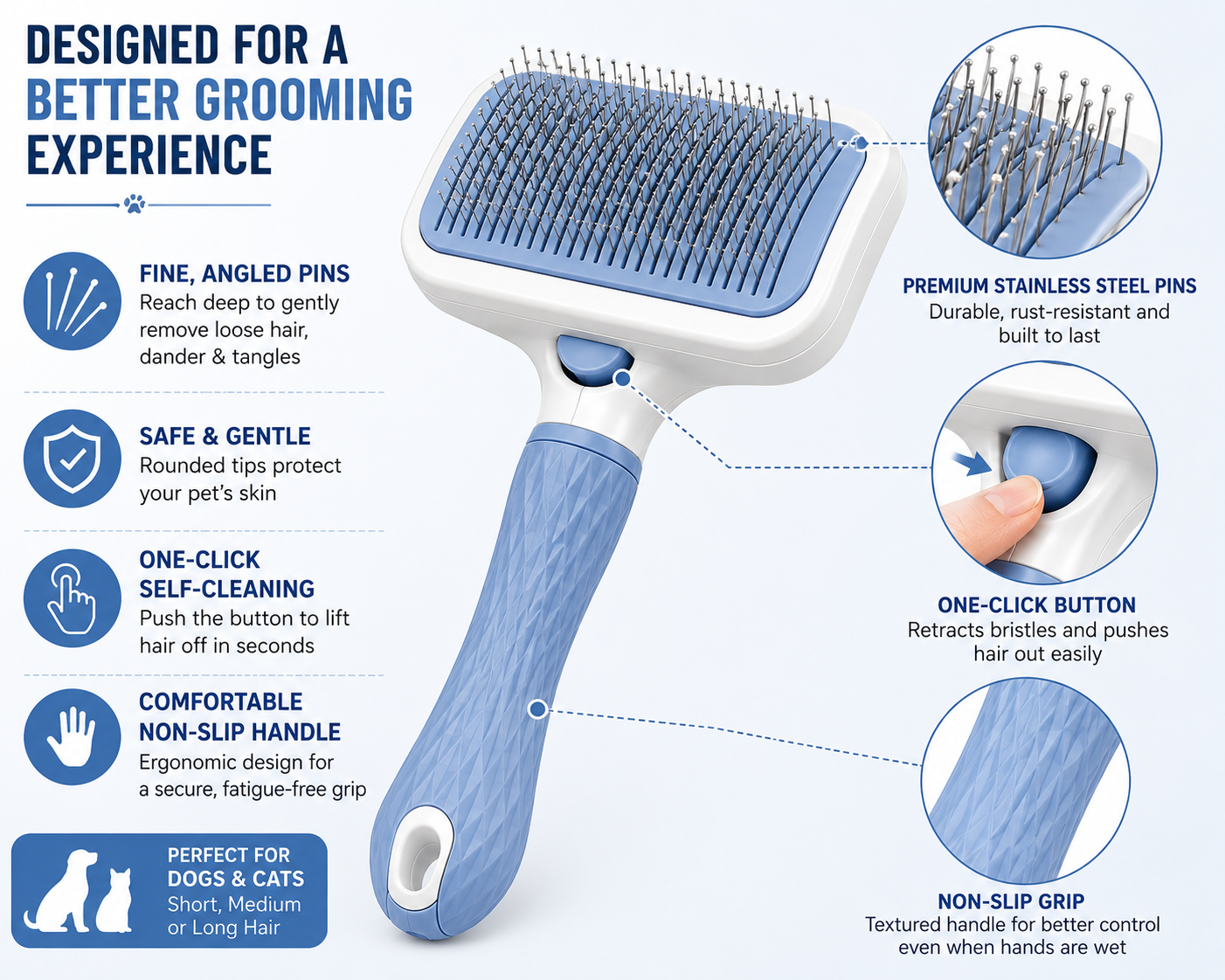 DESIGNED FOR A BETTER GROOMING EXPERIENCE

FINE, ANGLED PINS
Reach deep to gently remove loose hair, dander & tangles

SAFE & GENTLE
Rounded tips protect your pet's skin

ONE-CLICK SELF-CLEANING
Push the button to lift hair off in seconds

COMFORTABLE NON-SLIP HANDLE
Ergonomic design for a secure, fatigue-free grip

PERFECT FOR DOGS & CATS
Short, Medium or Long Hair

PREMIUM STAINLESS STEEL PINS
Durable, rust-resistant and built to last

ONE-CLICK BUTTON
Retracts bristles and pushes hair out easily

NON-SLIP GRIP
Textured handle for better control even when hands are wet